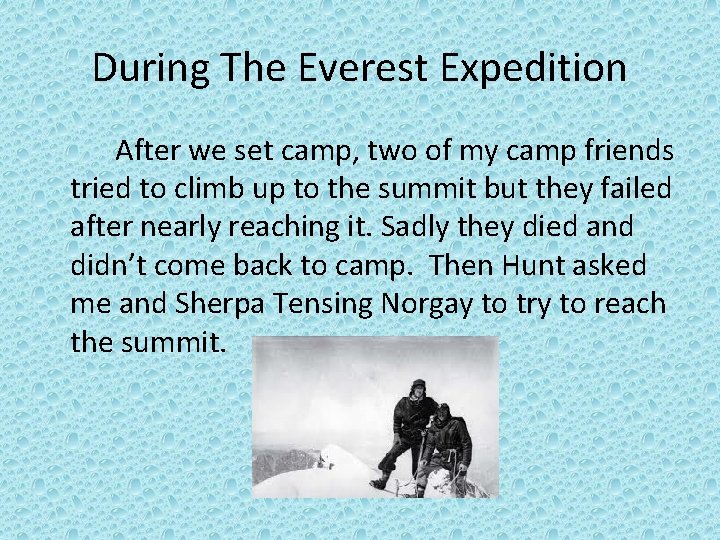 During The Everest Expedition

After we set camp, two of my camp friends tried to climb up to the summit but they failed after nearly reaching it. Sadly they died and didn't come back to camp. Then Hunt asked me and Sherpa Tensing Norgay to try to reach the summit.